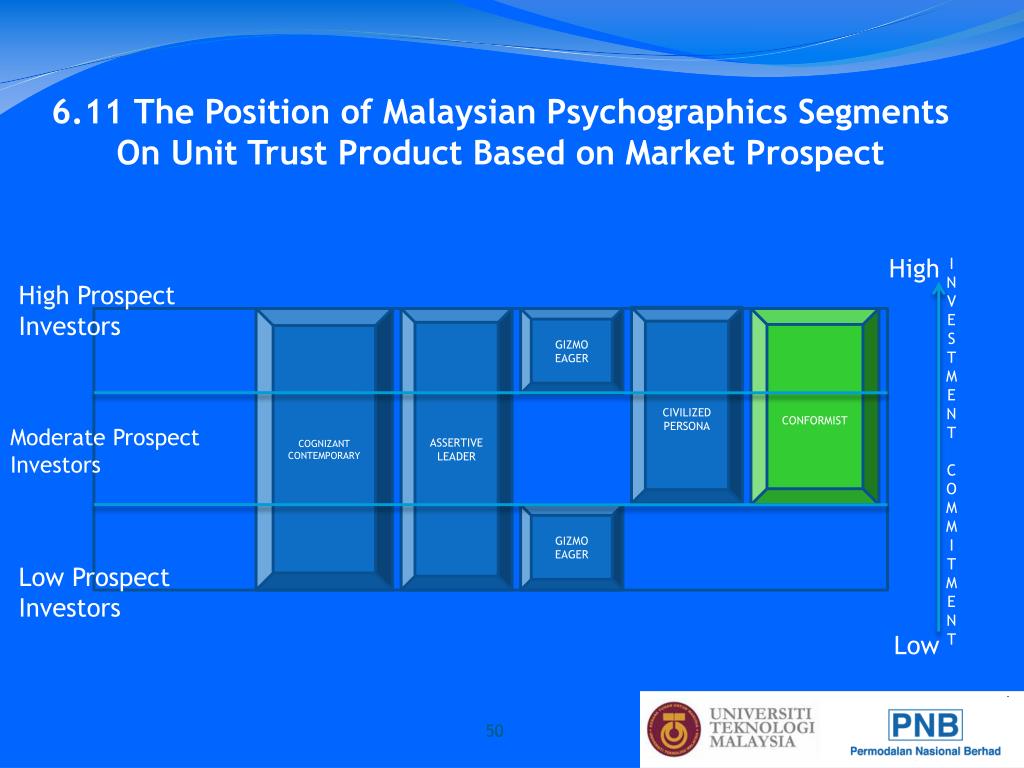 6.11 The Position of Malaysian Psychographics Segments On Unit Trust Product Based on Market Prospect

High Prospect Investors

Moderate Prospect Investors

Low Prospect Investors

COGNIZANT CONTEMPORARY

ASSERTIVE LEADER

GIZMO EAGER

GIZMO EAGER

CIVILIZED PERSONA

CONFORMIST

High

INVESTMENT COMMITMENT

Low

50

UNIVERSITI TEKNOLOGI MALAYSIA

PNB
Permodalan Nasional Berhad